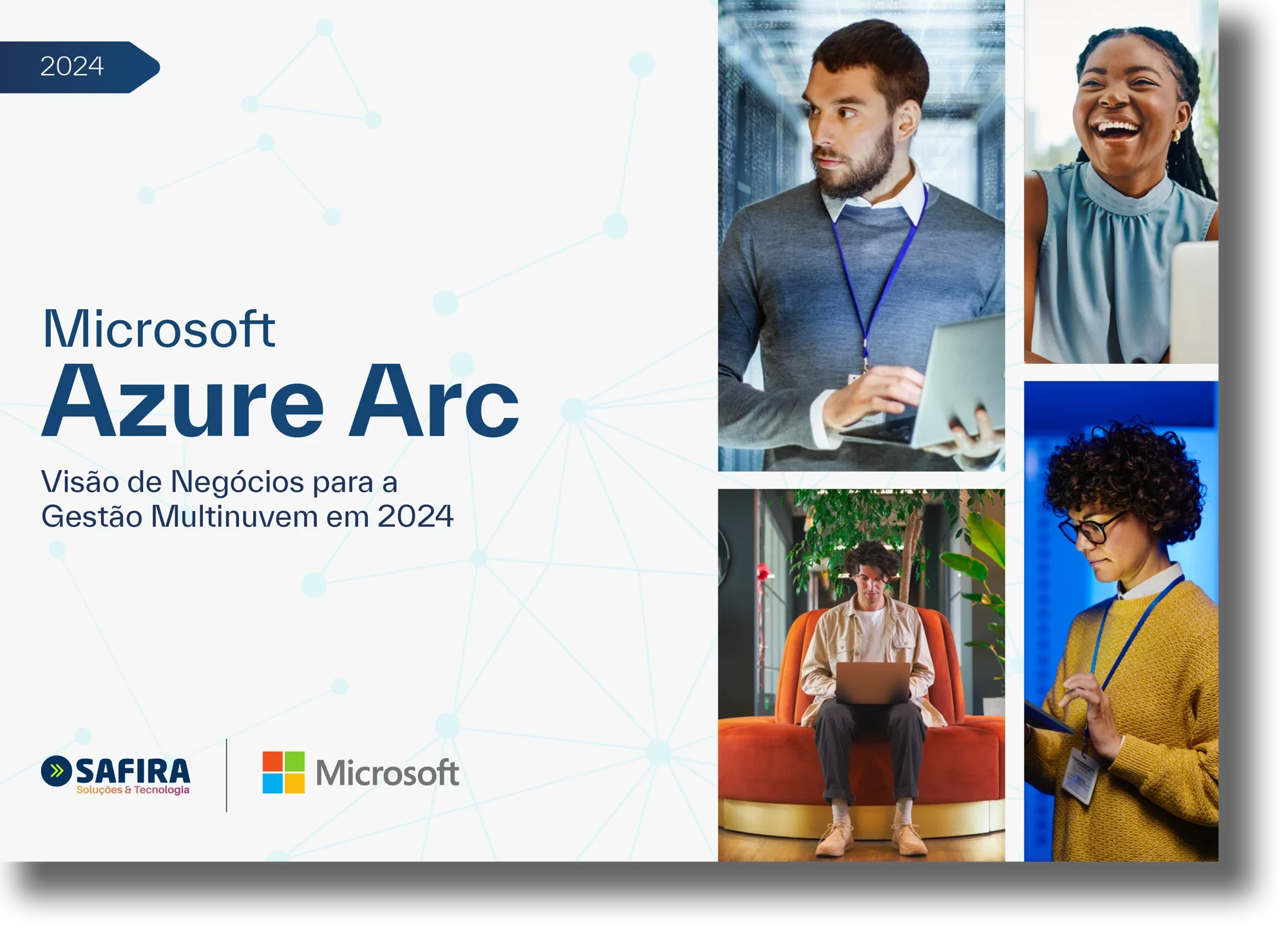 2024

Microsoft
Azure Arc

Visão de Negócios para a Gestão Multinuvem em 2024

SAFIRA
Soluções & Tecnologia

Microsoft